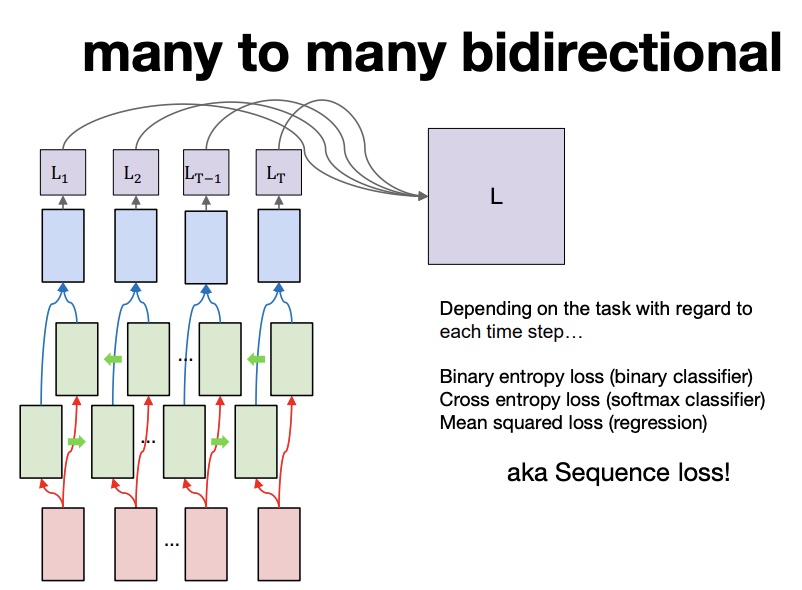 many to many bidirectional

$L_1$ $L_2$ $L_{T-1}$ $L_T$

L

...

...

...

Depending on the task with regard to each time step…

Binary entropy loss (binary classifier)
Cross entropy loss (softmax classifier)
Mean squared loss (regression)

aka Sequence loss!